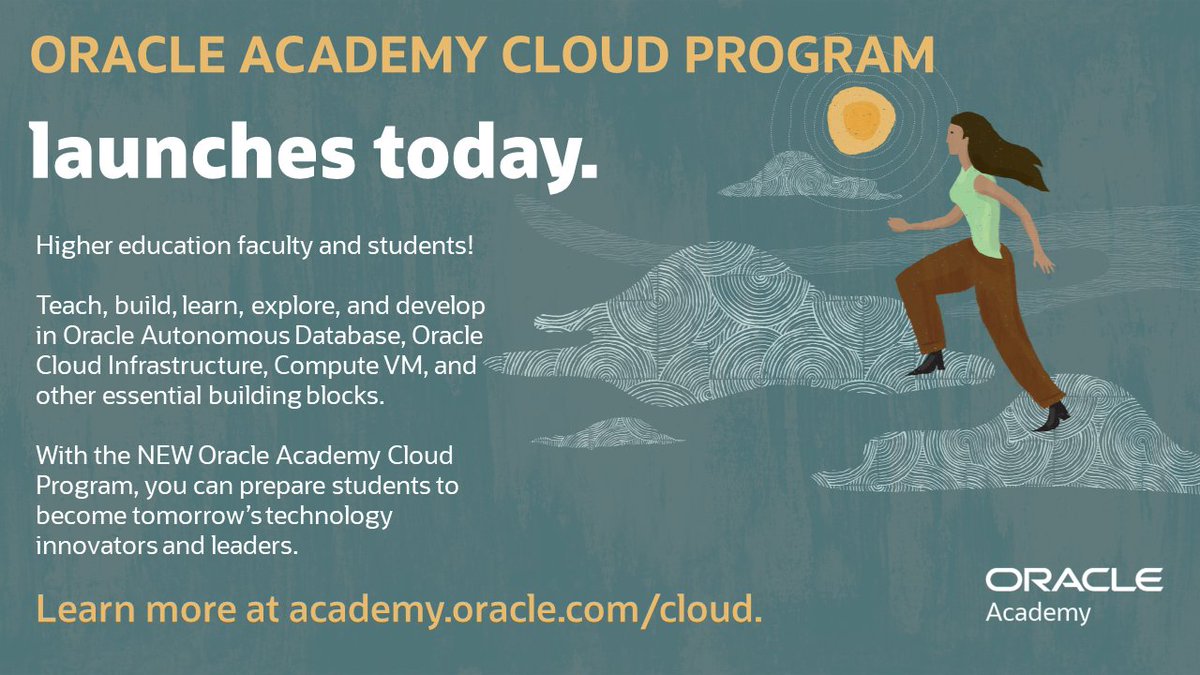 ORACLE ACADEMY CLOUD PROGRAM

launches today.

Higher education faculty and students!

Teach, build, learn, explore, and develop in Oracle Autonomous Database, Oracle Cloud Infrastructure, Compute VM, and other essential building blocks.

With the NEW Oracle Academy Cloud Program, you can prepare students to become tomorrow's technology innovators and leaders.

Learn more at academy.oracle.com/cloud.

ORACLE
Academy